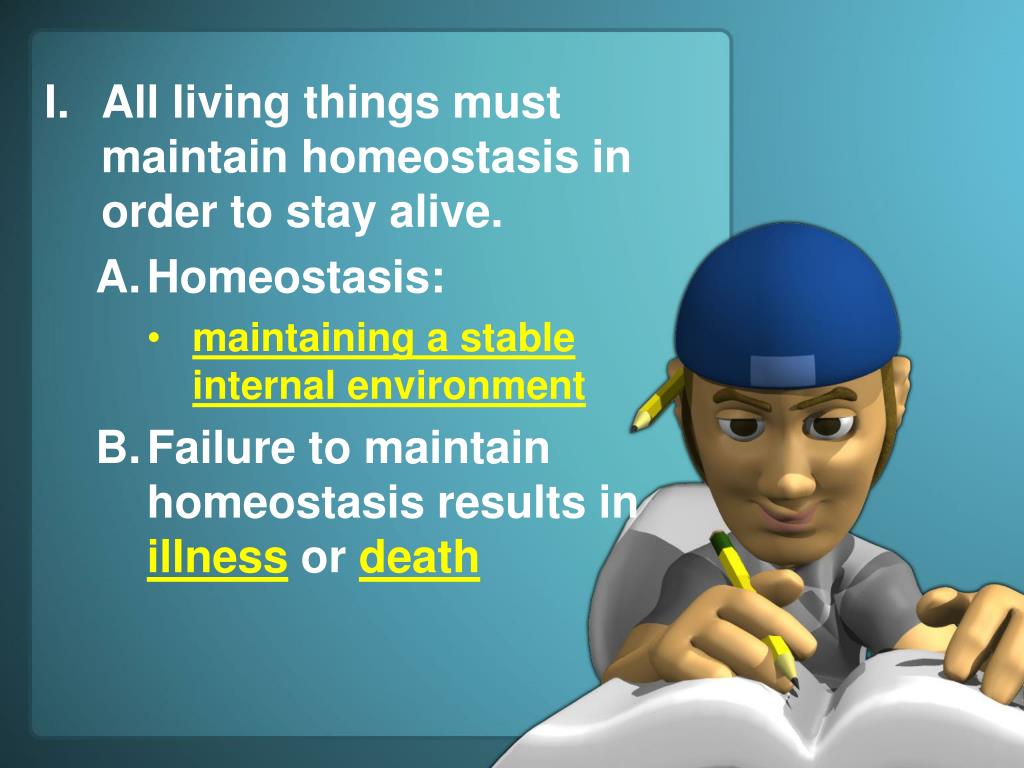 I. All living things must maintain homeostasis in order to stay alive.

A. Homeostasis:

• maintaining a stable internal environment

B. Failure to maintain homeostasis results in illness or death